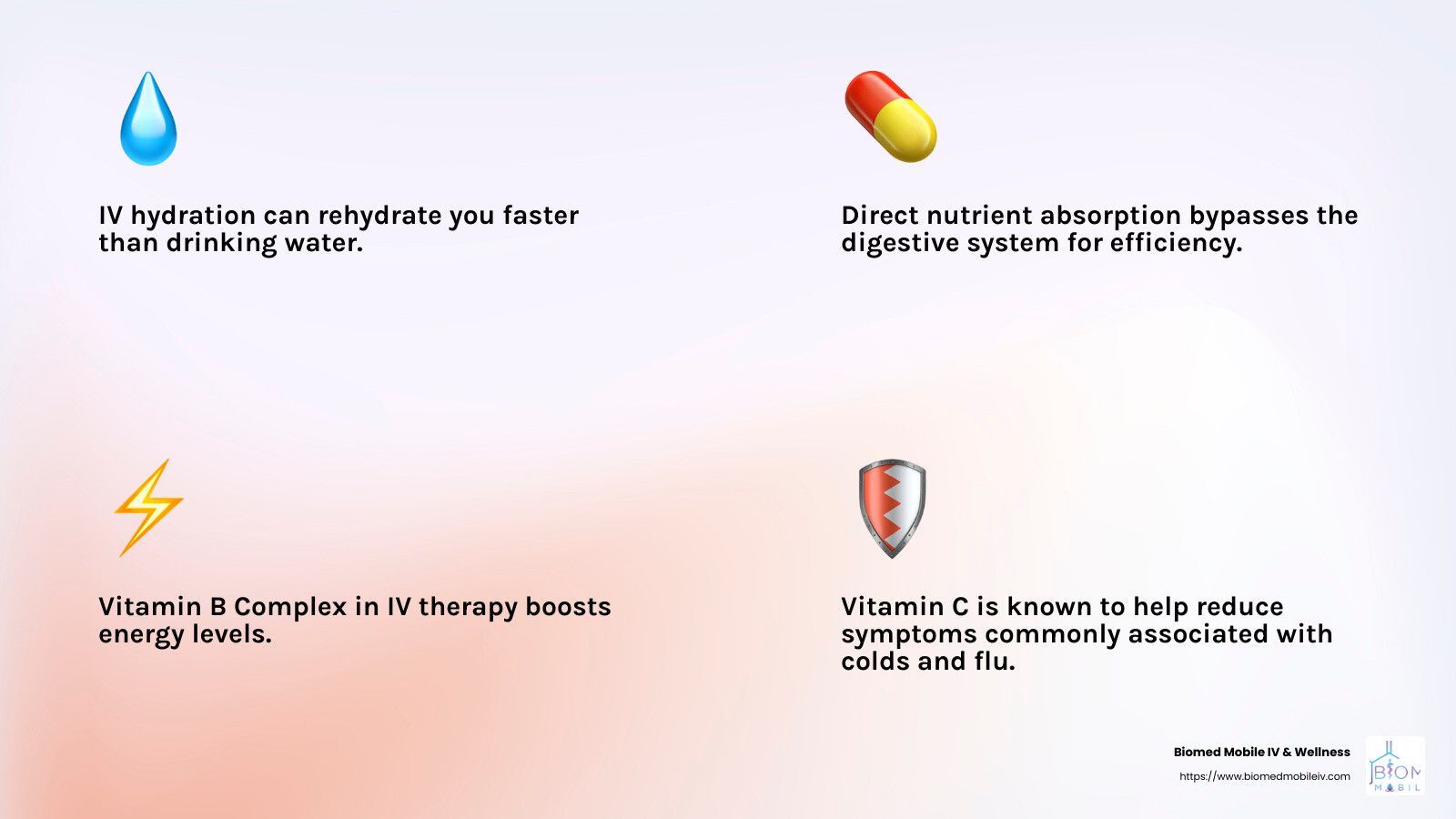 IV hydration can rehydrate you faster than drinking water.

Direct nutrient absorption bypasses the digestive system for efficiency.

Vitamin B Complex in IV therapy boosts energy levels.

Vitamin C is known to help reduce symptoms commonly associated with colds and flu.

Biomed Mobile IV & Wellness
https://www.biomedmobileiv.com

BIOM
MOBIL